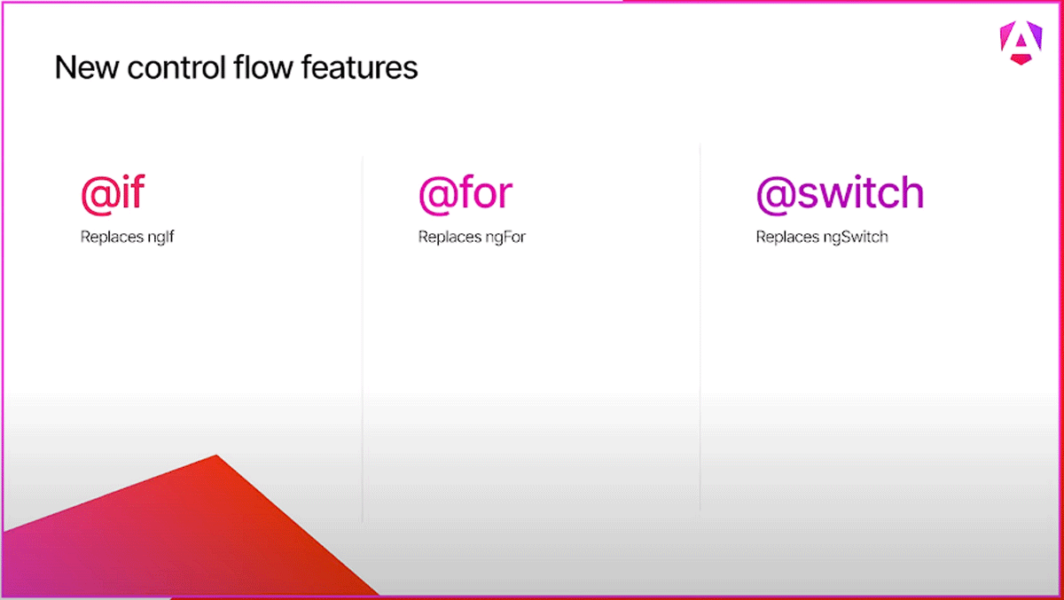 New control flow features

@if
Replaces ngIf

@for
Replaces ngFor

@switch
Replaces ngSwitch